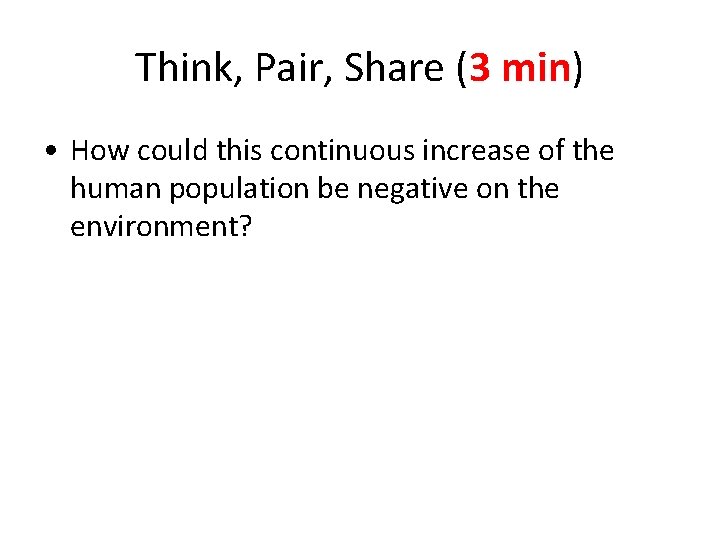 Think, Pair, Share (3 min)

• How could this continuous increase of the human population be negative on the environment?